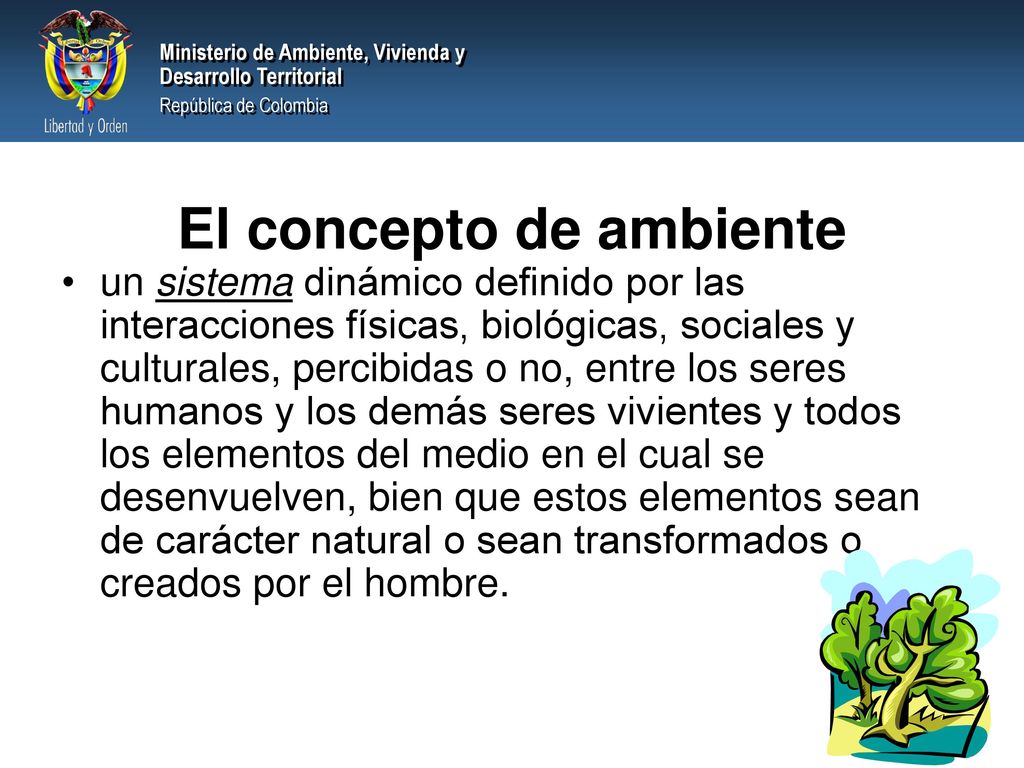 Libertad y Orden

Ministerio de Ambiente, Vivienda y Desarrollo Territorial
República de Colombia

El concepto de ambiente

• un sistema dinámico definido por las interacciones físicas, biológicas, sociales y culturales, percibidas o no, entre los seres humanos y los demás seres vivientes y todos los elementos del medio en el cual se desenvuelven, bien que estos elementos sean de carácter natural o sean transformados o creados por el hombre.